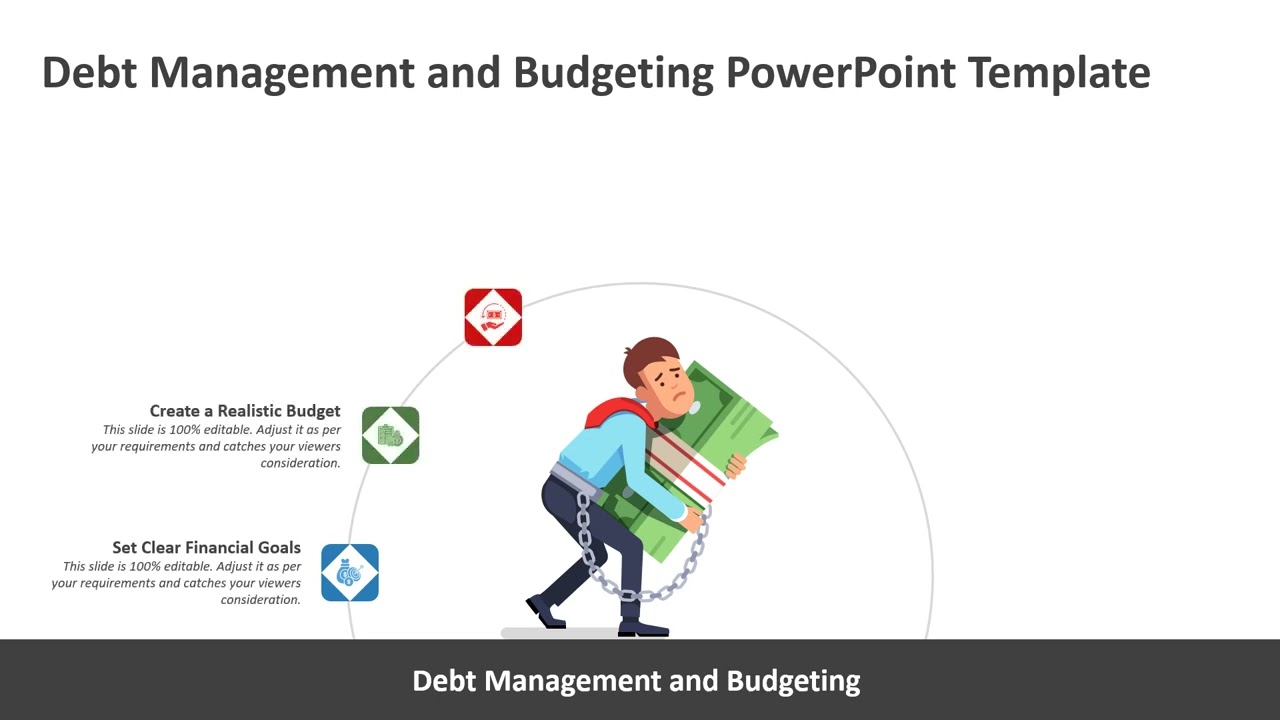 Debt Management and Budgeting PowerPoint Template

Create a Realistic Budget
This slide is 100% editable. Adjust it as per your requirements and catches your viewers consideration.

Set Clear Financial Goals
This slide is 100% editable. Adjust it as per your requirements and catches your viewers consideration.

Debt Management and Budgeting